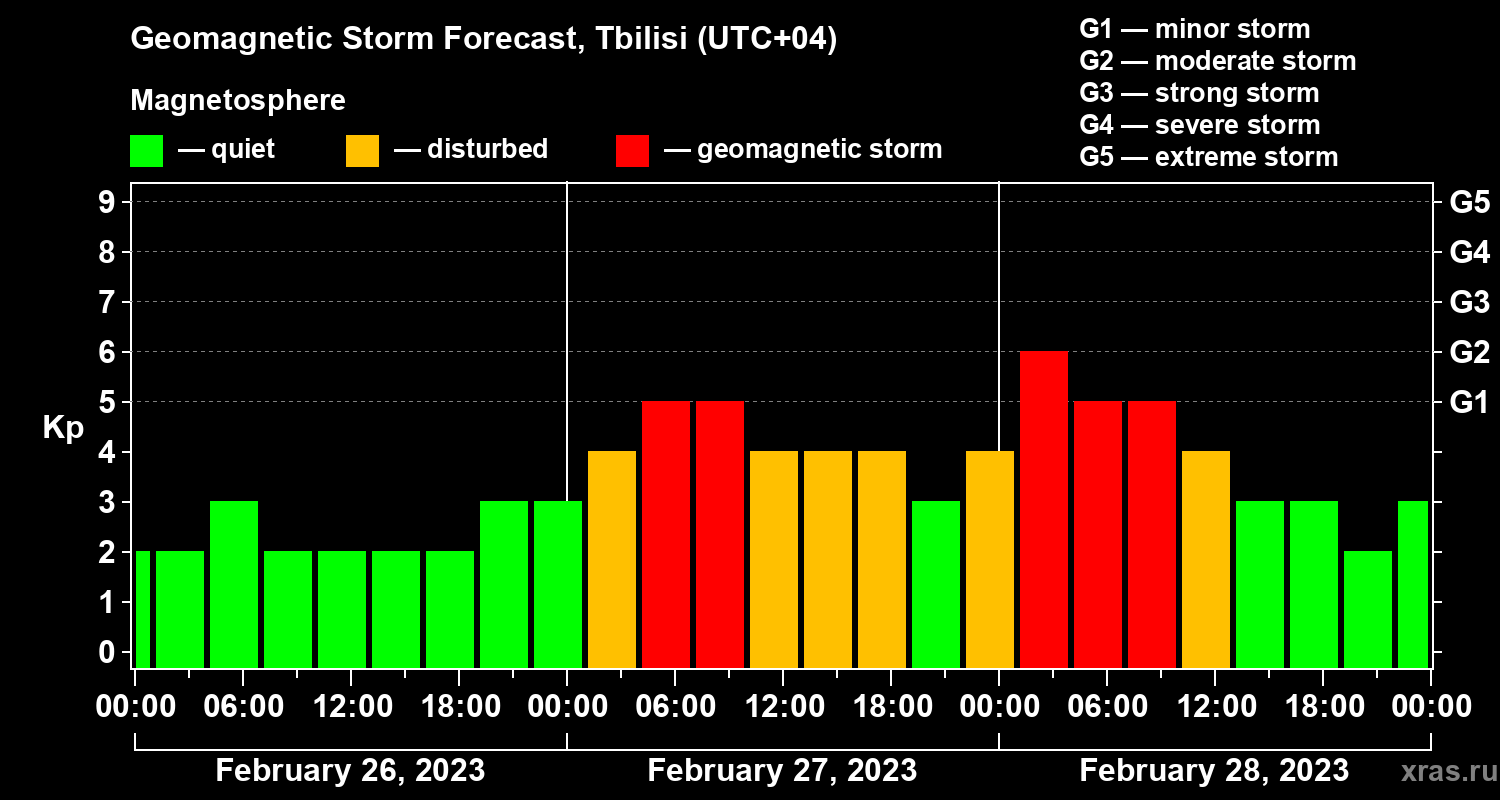 Geomagnetic Storm Forecast, Tbilisi (UTC+04)

Magnetosphere

— quiet — disturbed — geomagnetic storm

G1 — minor storm
G2 — moderate storm
G3 — strong storm
G4 — severe storm
G5 — extreme storm

Kp

9
8
7
6
5
4
3
2
1
0

G5
G4
G3
G2
G1

00:00 06:00 12:00 18:00 00:00 06:00 12:00 18:00 00:00 06:00 12:00 18:00 00:00

February 26, 2023 February 27, 2023 February 28, 2023

xras.ru